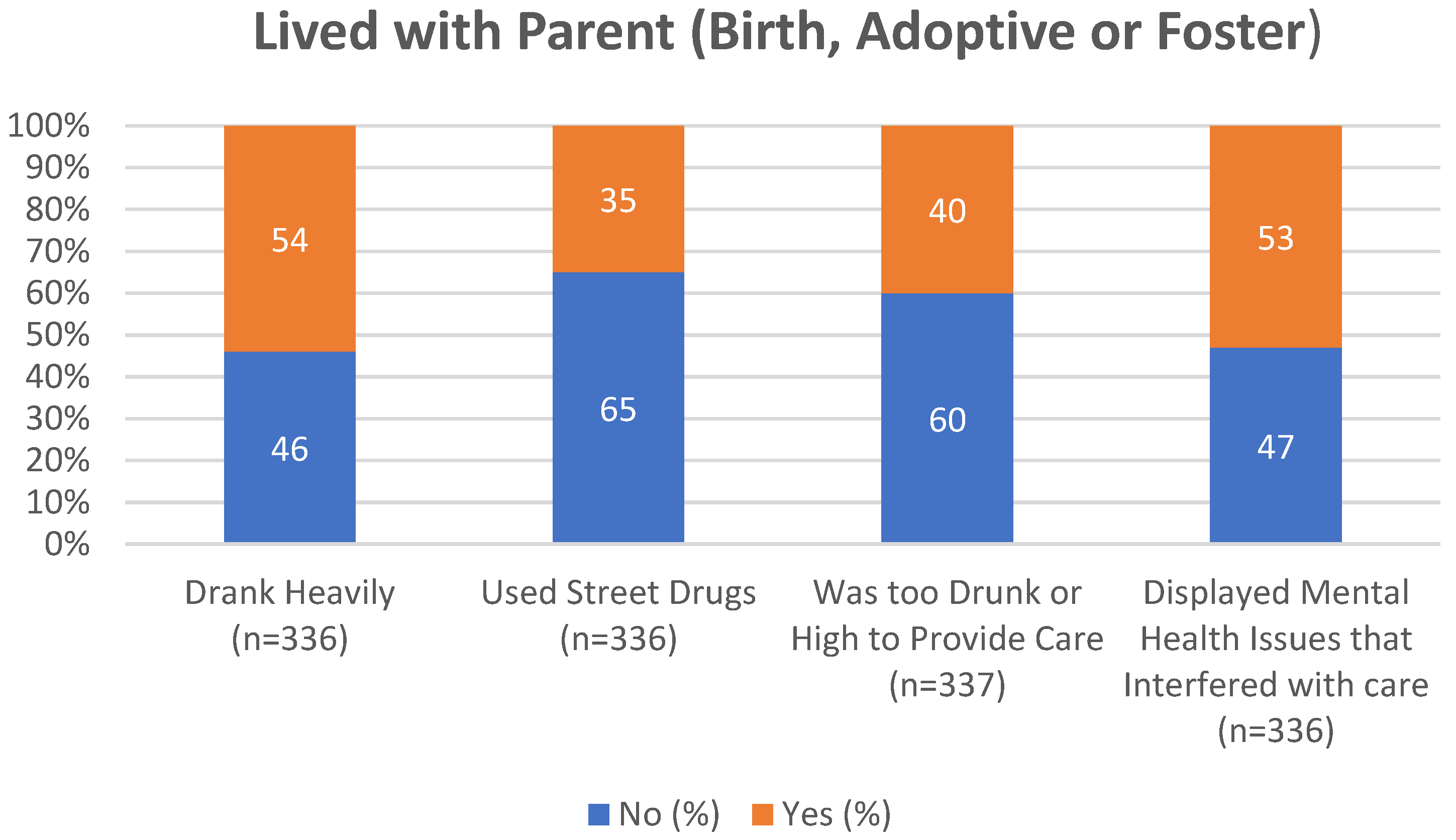 Lived with Parent (Birth, Adoptive or Foster)

100%
90%
80%
70%
60%
50%
40%
30%
20%
10%
0%

54
46
35
65
40
60
53
47

Drank Heavily (n=336)

Used Street Drugs (n=336)

Was too Drunk or High to Provide Care (n=337)

Displayed Mental Health Issues that Interfered with care (n=336)

No (%) Yes (%)